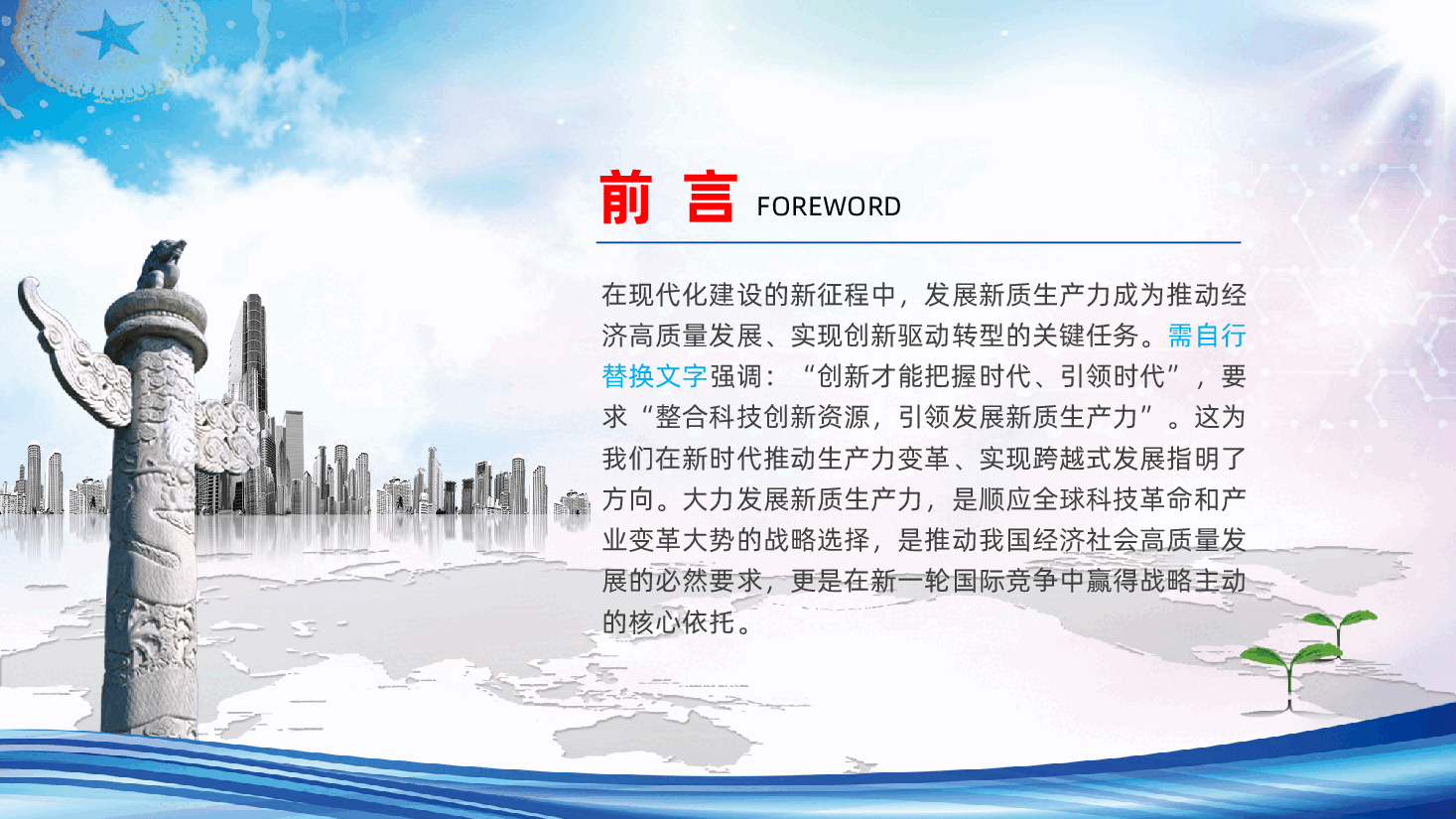 前 言 FOREWORD

在现代化建设的新征程中，发展新质生产力成为推动经济高质量发展、实现创新驱动转型的关键任务。需自行替换文字强调：“创新才能把握时代、引领时代”，要求“整合科技创新资源，引领发展新质生产力”。这为我们在新时代推动生产力变革、实现跨越式发展指明了方向。大力发展新质生产力，是顺应全球科技革命和产业变革大势的战略选择，是推动我国经济社会高质量发展的必然要求，更是在新一轮国际竞争中赢得战略主动的核心依托。